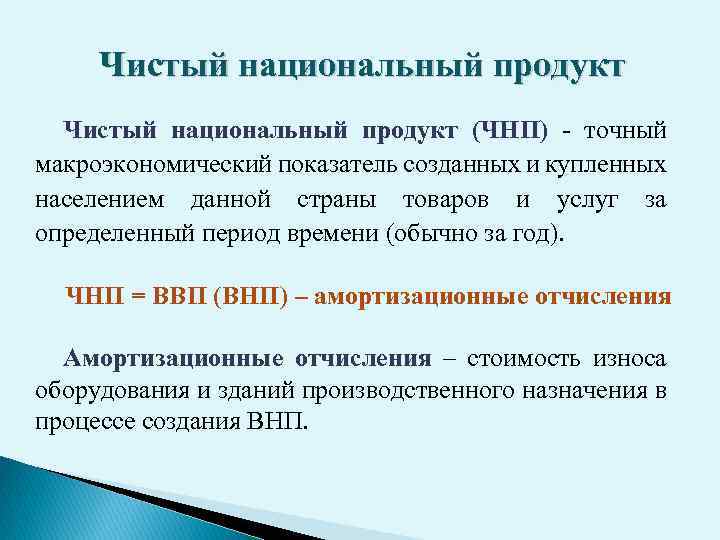 Чистый национальный продукт

Чистый национальный продукт (ЧНП) - точный макроэкономический показатель созданных и купленных населением данной страны товаров и услуг за определенный период времени (обычно за год).

ЧНП = ВВП (ВНП) – амортизационные отчисления

Амортизационные отчисления – стоимость износа оборудования и зданий производственного назначения в процессе создания ВНП.